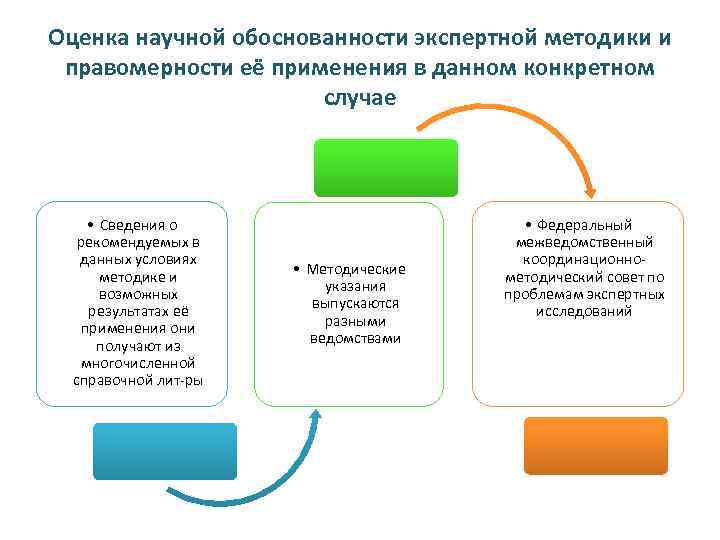 Оценка научной обоснованности экспертной методики и правомерности её применения в данном конкретном случае

• Сведения о рекомендуемых в данных условиях методике и возможных результатах её применения они получают из многочисленной справочной лит-ры

• Методические указания выпускаются разными ведомствами

• Федеральный межведомственный координационно-методический совет по проблемам экспертных исследований